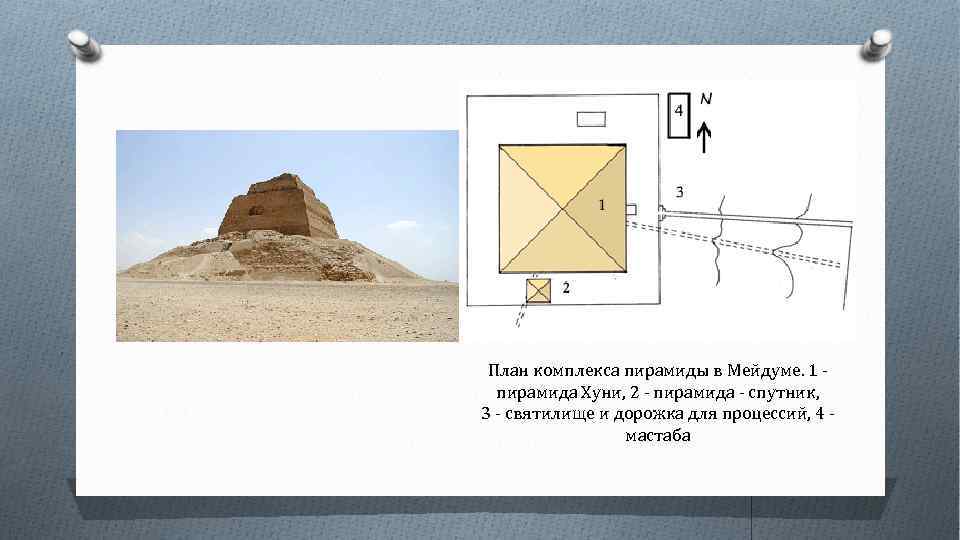 4
N
1
3
2

План комплекса пирамиды в Мейдуме. 1 - пирамида Хуни, 2 - пирамида - спутник, 3 - святилище и дорожка для процессий, 4 - мастаба